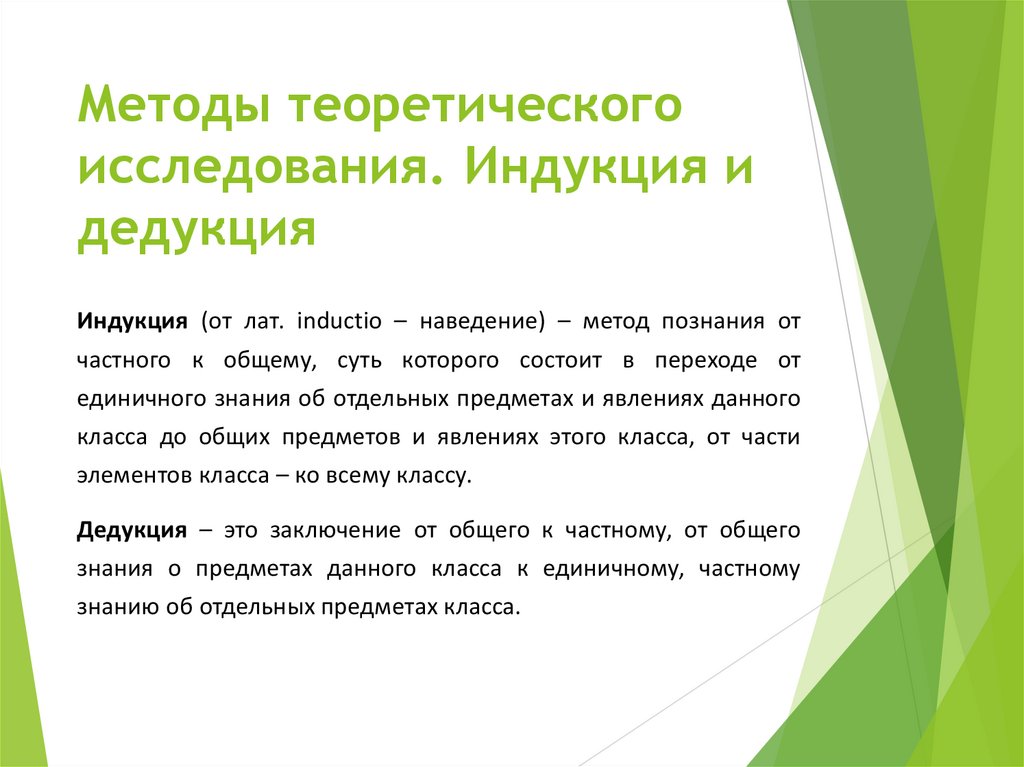 Методы теоретического исследования. Индукция и дедукция

Индукция (от лат. inductio – наведение) – метод познания от частного к общему, суть которого состоит в переходе от единичного знания об отдельных предметах и явлениях данного класса до общих предметов и явлениях этого класса, от части элементов класса – ко всему классу.

Дедукция – это заключение от общего к частному, от общего знания о предметах данного класса к единичному, частному знанию об отдельных предметах класса.